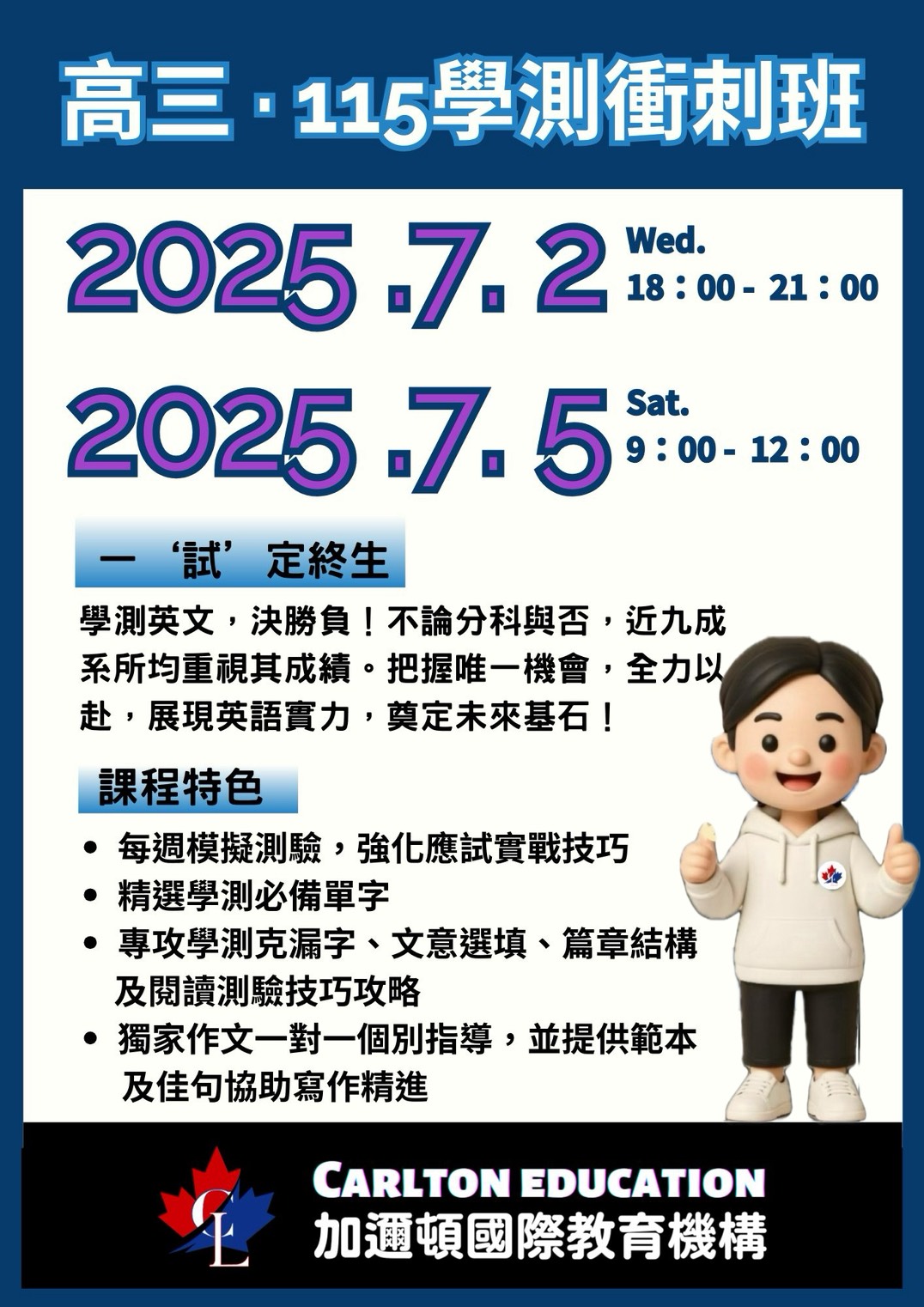 高三 · 115學測衝刺班

2025.7.2 Wed. 18：00 - 21：00

2025.7.5 Sat. 9：00 - 12：00

一‘試’定終生

學測英文，決勝負！不論分科與否，近九成系所均重視其成績。把握唯一機會，全力以赴，展現英語實力，奠定未來基石！

課程特色

• 每週模擬測驗，強化應試實戰技巧
• 精選學測必備單字
• 專攻學測克漏字、文意選填、篇章結構及閱讀測驗技巧攻略
• 獨家作文一對一個別指導，並提供範本及佳句協助寫作精進

CL

CARLTON EDUCATION
加邇頓國際教育機構